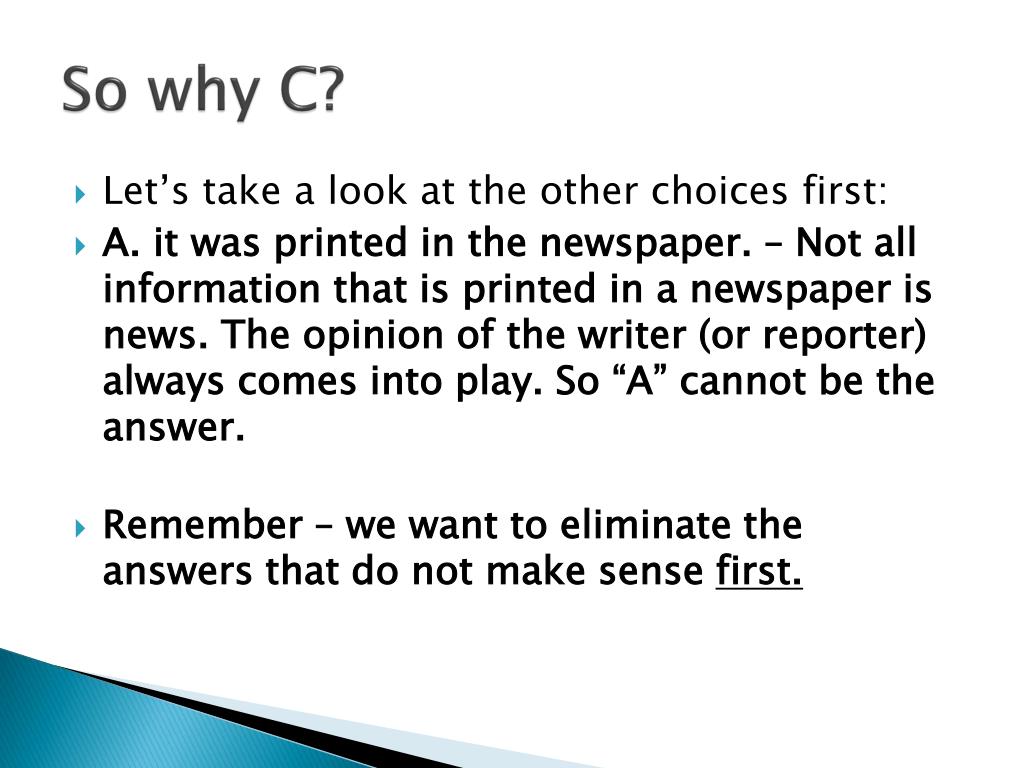 So why C?

Let’s take a look at the other choices first:

A. it was printed in the newspaper. – Not all information that is printed in a newspaper is news. The opinion of the writer (or reporter) always comes into play. So “A” cannot be the answer.

Remember – we want to eliminate the answers that do not make sense first.